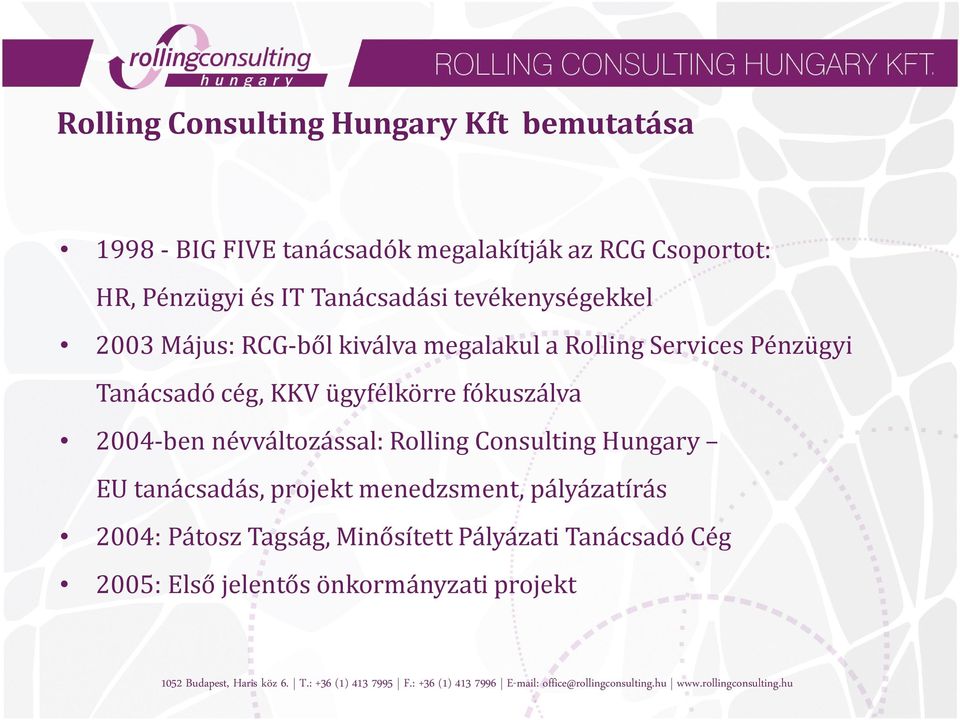 rollingconsulting
hungary

ROLLING CONSULTING HUNGARY KFT.

Rolling Consulting Hungary Kft bemutatása

• 1998 - BIG FIVE tanácsadók megalakítják az RCG Csoportot: HR, Pénzügyi és IT Tanácsadási tevékenységekkel
• 2003 Május: RCG-ből kiválva megalakul a Rolling Services Pénzügyi Tanácsadó cég, KKV ügyfélkörre fókuszálva
• 2004-ben névváltozással: Rolling Consulting Hungary – EU tanácsadás, projekt menedzsment, pályázatírás
• 2004: Pátosz Tagság, Minősített Pályázati Tanácsadó Cég
• 2005: Első jelentős önkormányzati projekt

1052 Budapest, Haris köz 6. | T.: +36 (1) 413 7995 | F.: +36 (1) 413 7996 | E-mail: office@rollingconsulting.hu | www.rollingconsulting.hu